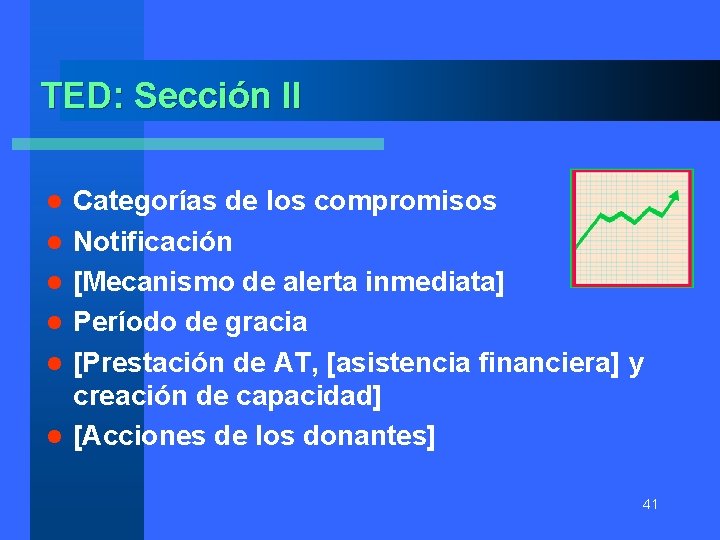 TED: Sección II

- Categorías de los compromisos
- Notificación
- [Mecanismo de alerta inmediata]
- Período de gracia
- [Prestación de AT, [asistencia financiera] y creación de capacidad]
- [Acciones de los donantes]

41